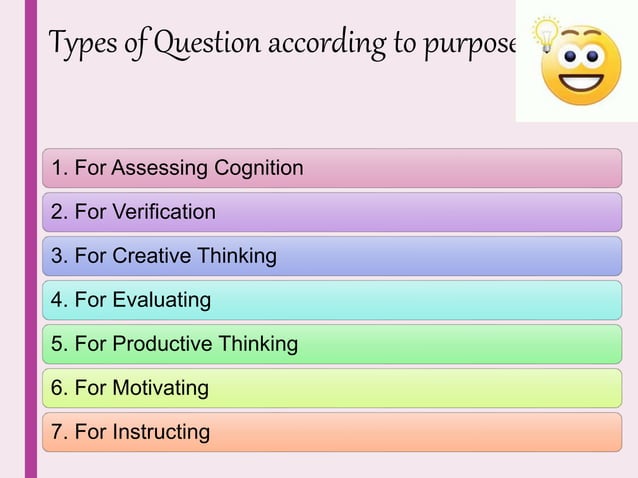 Types of Question according to purpose

1. For Assessing Cognition

2. For Verification

3. For Creative Thinking

4. For Evaluating

5. For Productive Thinking

6. For Motivating

7. For Instructing